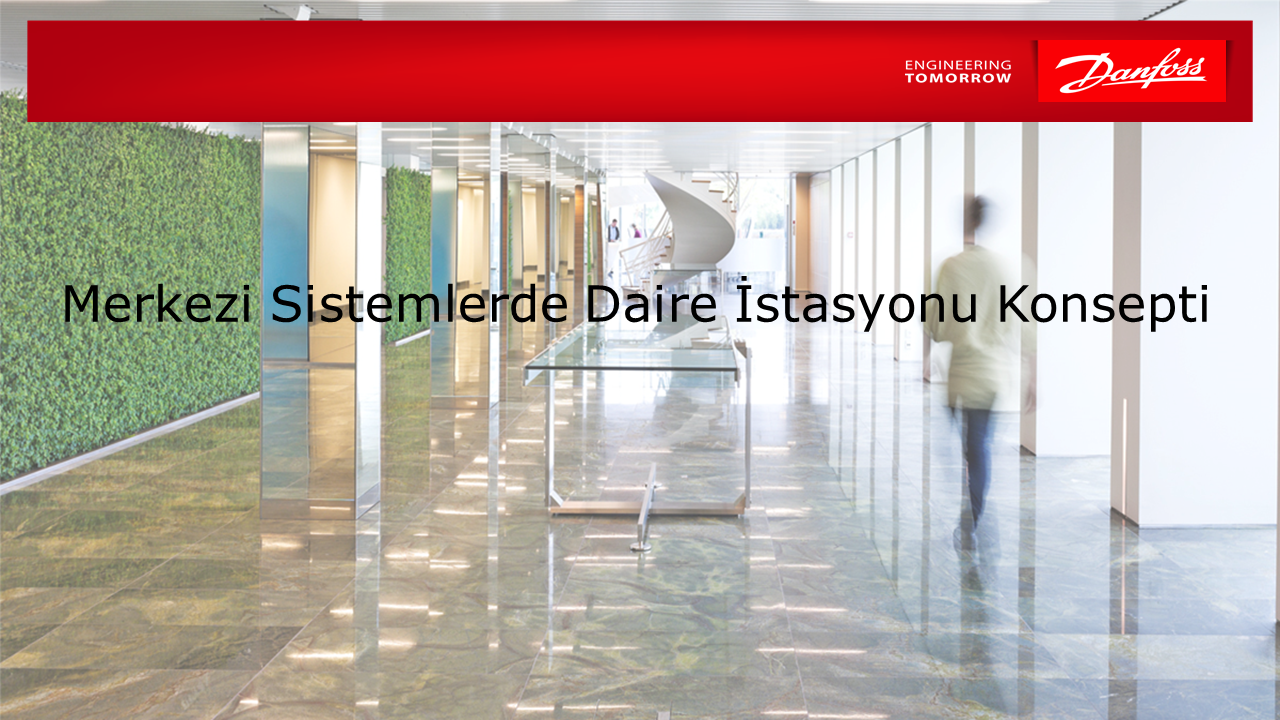 ENGINEERING
TOMORROW

Danfoss

Merkezi Sistemlerde Daire İstasyonu Konsepti